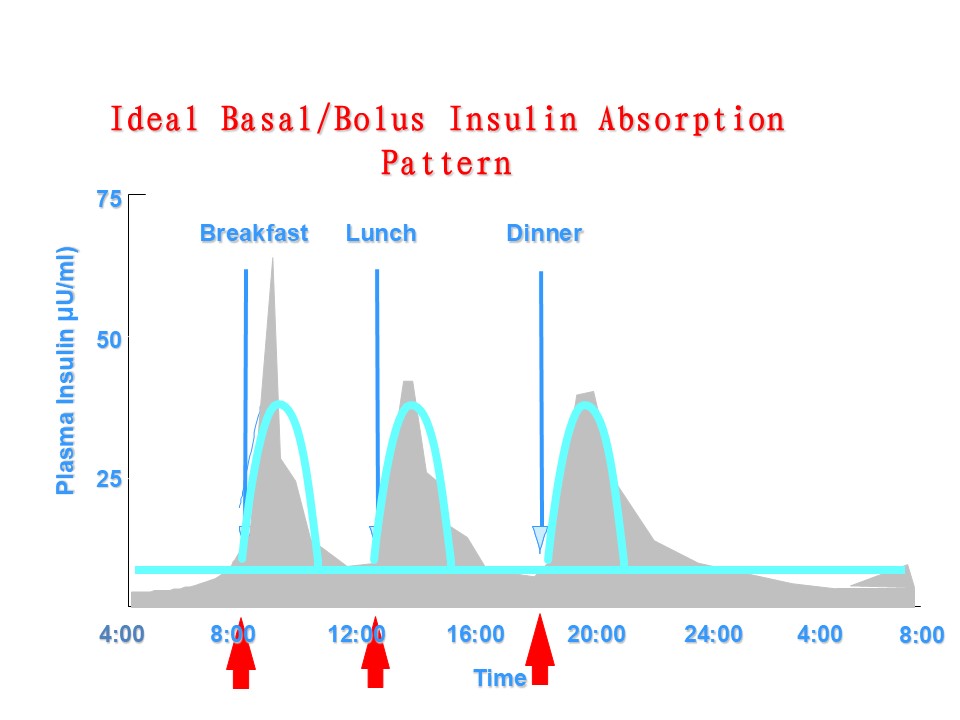 Ideal Basal/Bolus Insulin Absorption Pattern

75

50

25

Plasma Insulin µU/ml)

Breakfast

Lunch

Dinner

4:00
8:00
12:00
16:00
20:00
24:00
4:00
8:00

Time